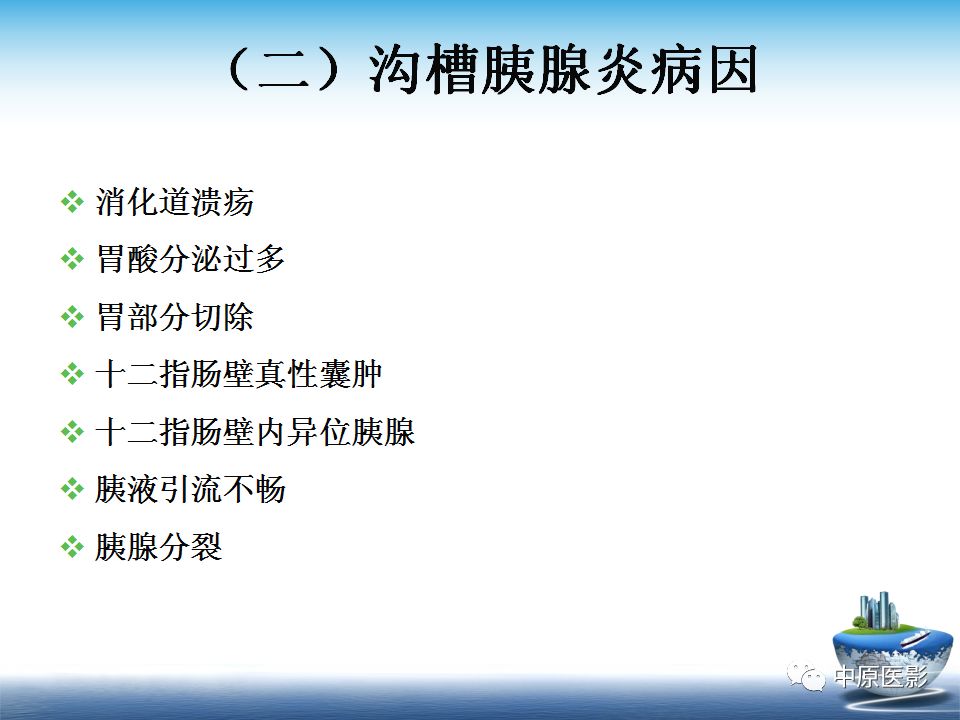 （二）沟槽胰腺炎病因

❖ 消化道溃疡
❖ 胃酸分泌过多
❖ 胃部分切除
❖ 十二指肠壁真性囊肿
❖ 十二指肠壁内异位胰腺
❖ 胰液引流不畅
❖ 胰腺分裂

中原医影